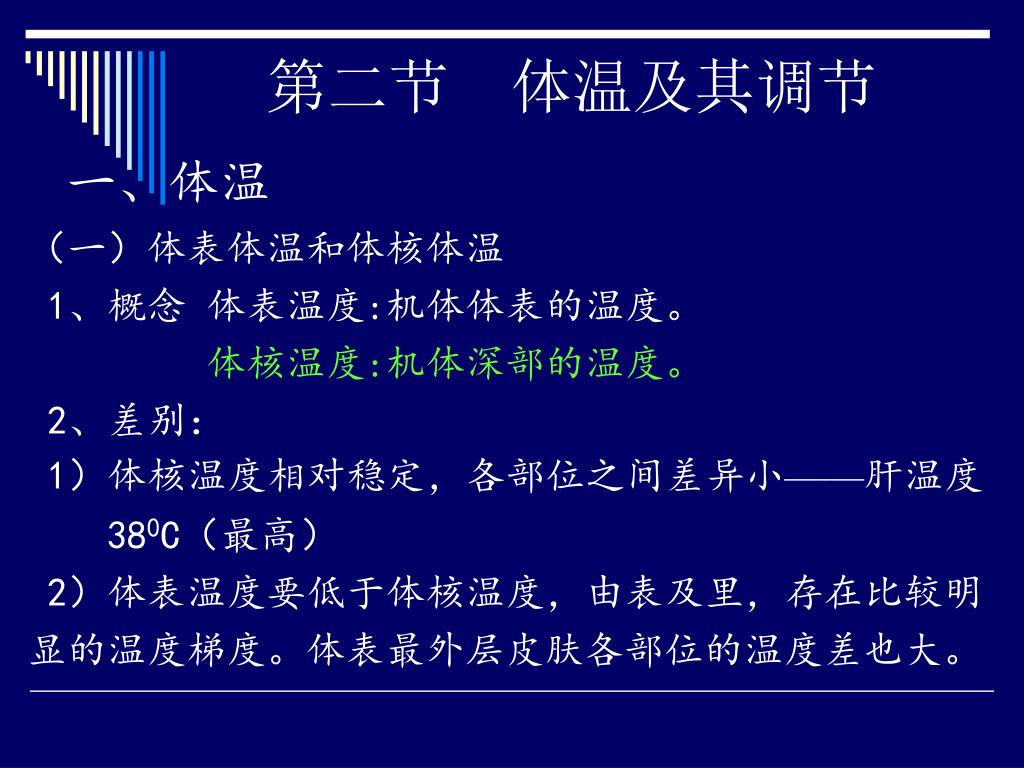 第二节　体温及其调节

一、体温

（一）体表体温和体核体温

1、概念 体表温度:机体体表的温度。

体核温度:机体深部的温度。

2、差别:

1）体核温度相对稳定，各部位之间差异小——肝温度 $38^0C$（最高）

2）体表温度要低于体核温度，由表及里，存在比较明显的温度梯度。体表最外层皮肤各部位的温度差也大。